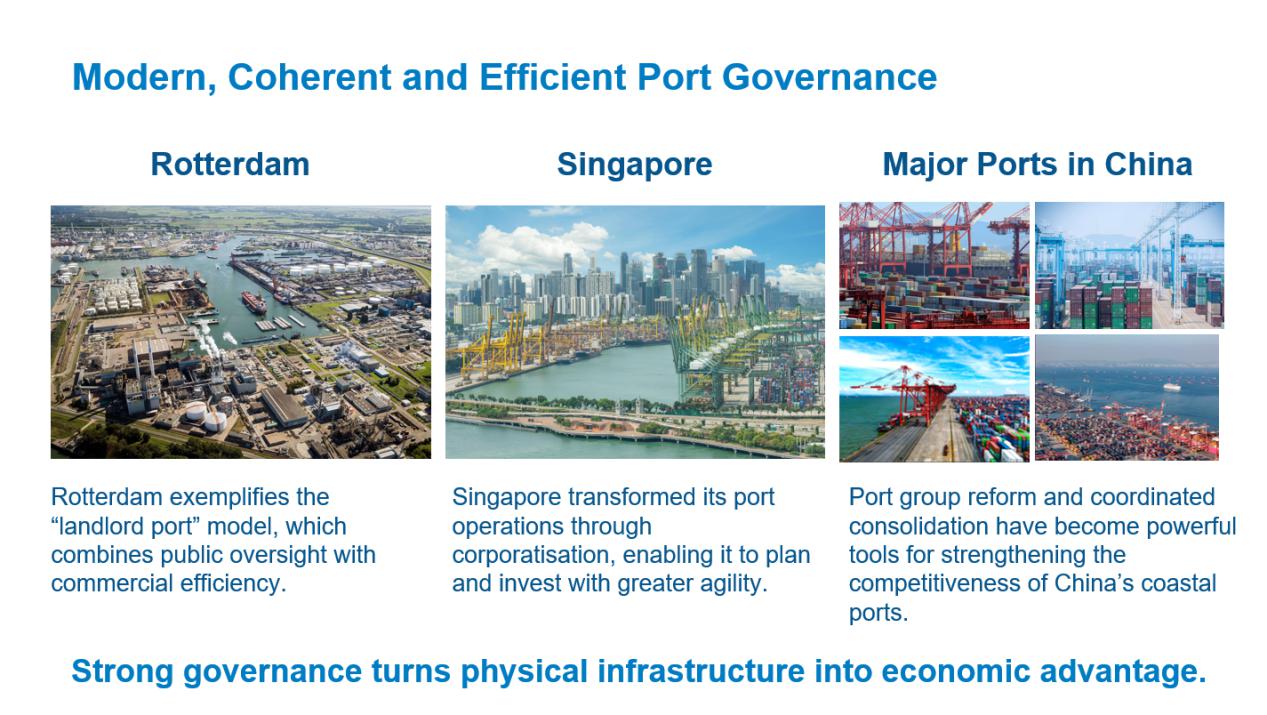 Modern, Coherent and Efficient Port Governance

Rotterdam

Rotterdam exemplifies the “landlord port” model, which combines public oversight with commercial efficiency.

Singapore

Singapore transformed its port operations through corporatisation, enabling it to plan and invest with greater agility.

Major Ports in China

Port group reform and coordinated consolidation have become powerful tools for strengthening the competitiveness of China’s coastal ports.

Strong governance turns physical infrastructure into economic advantage.